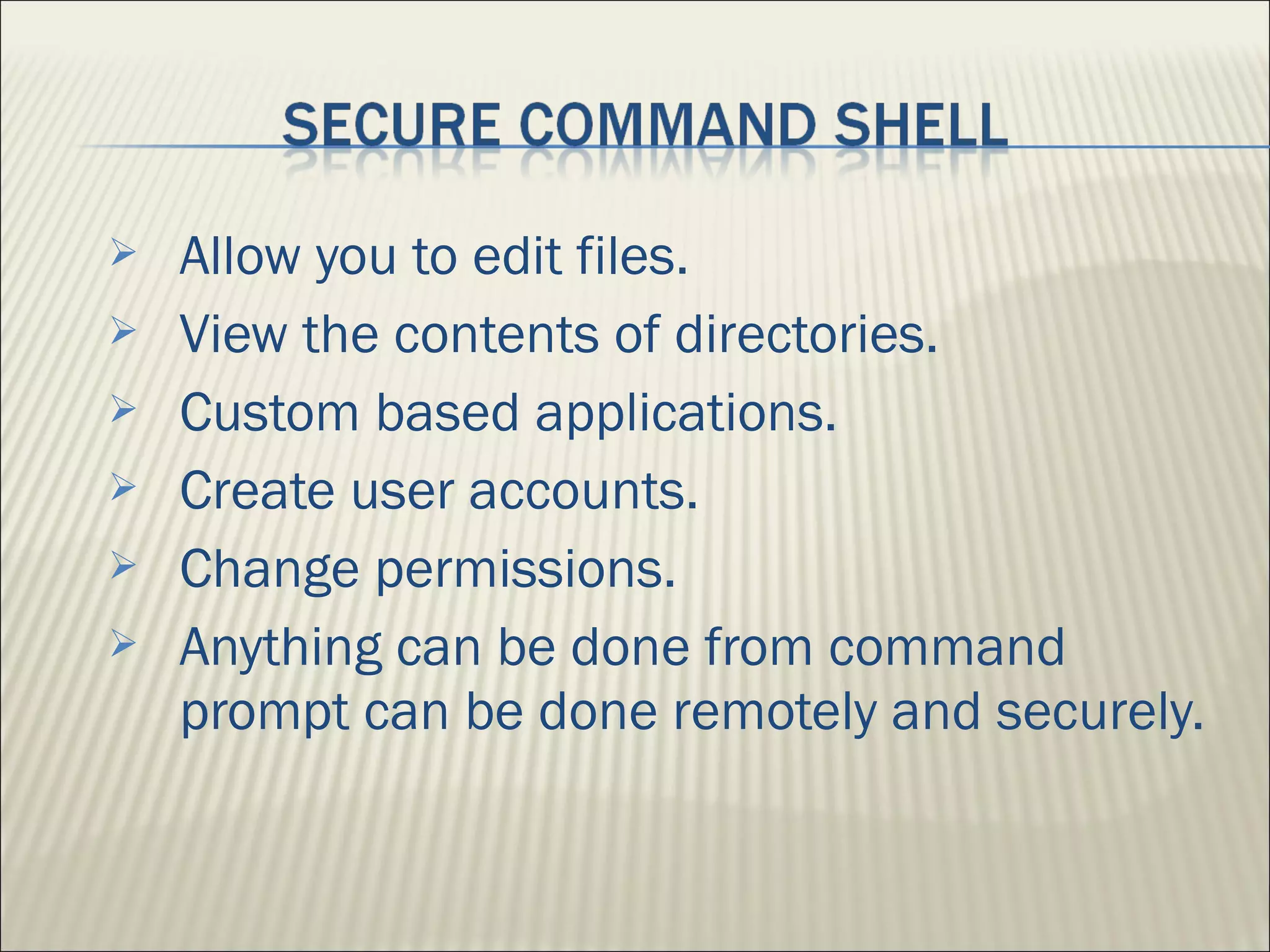 SECURE COMMAND SHELL

➢ Allow you to edit files.
➢ View the contents of directories.
➢ Custom based applications.
➢ Create user accounts.
➢ Change permissions.
➢ Anything can be done from command prompt can be done remotely and securely.